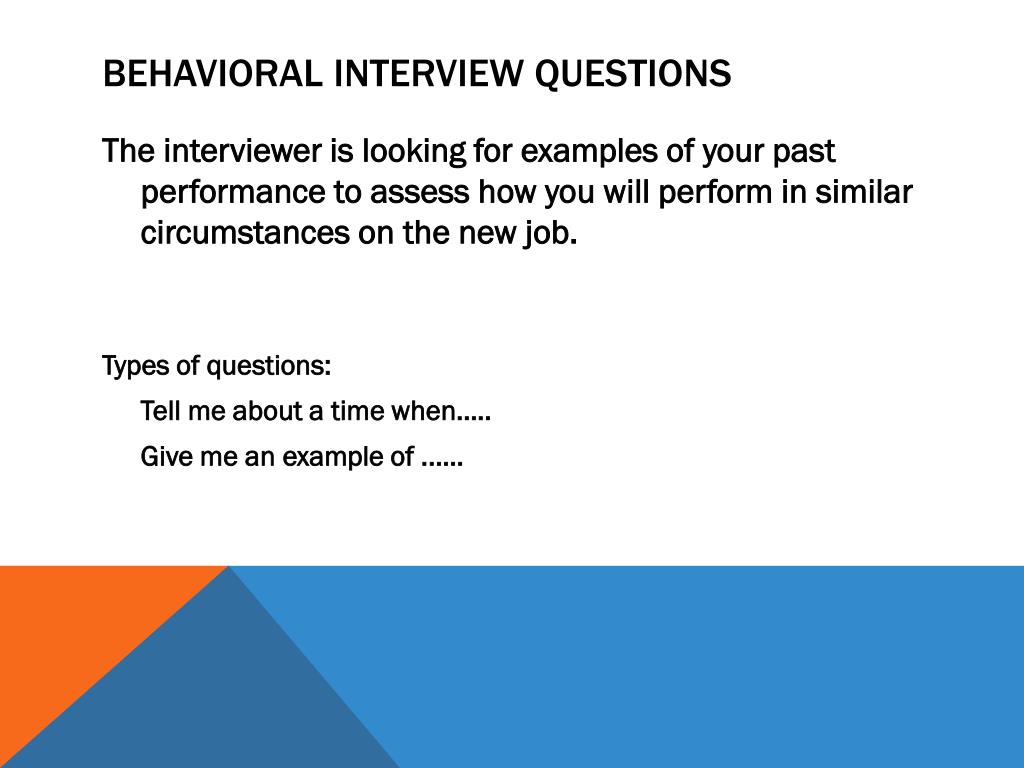 BEHAVIORAL INTERVIEW QUESTIONS

The interviewer is looking for examples of your past performance to assess how you will perform in similar circumstances on the new job.

Types of questions:

Tell me about a time when.....

Give me an example of ......